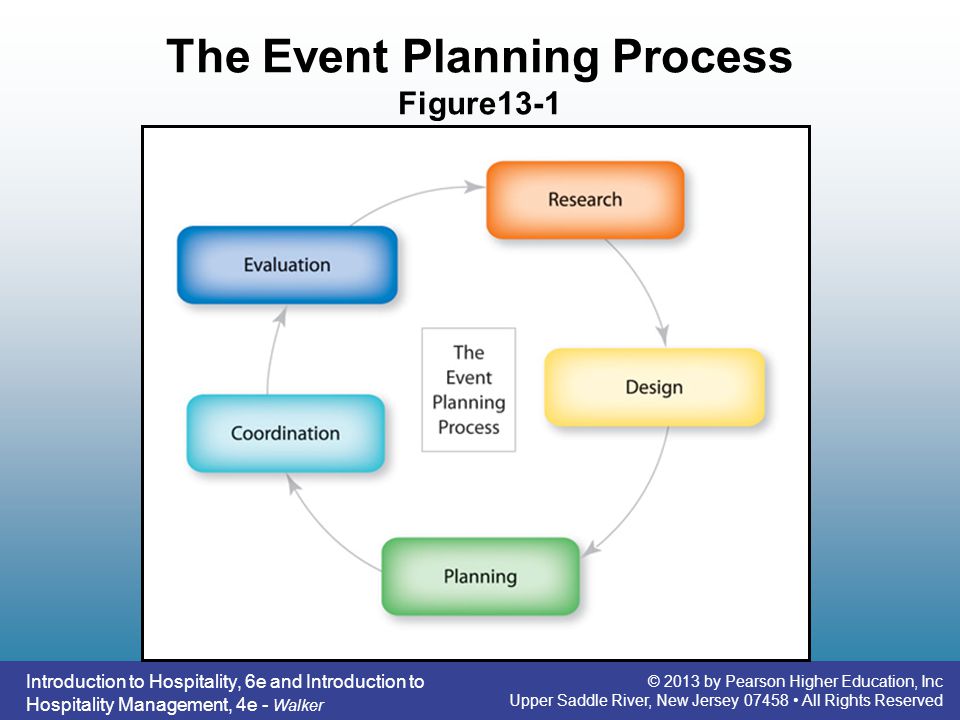 The Event Planning Process
Figure13-1

Research

Design

Planning

Coordination

Evaluation

The Event Planning Process

Introduction to Hospitality, 6e and Introduction to Hospitality Management, 4e - Walker

© 2013 by Pearson Higher Education, Inc
Upper Saddle River, New Jersey 07458 • All Rights Reserved